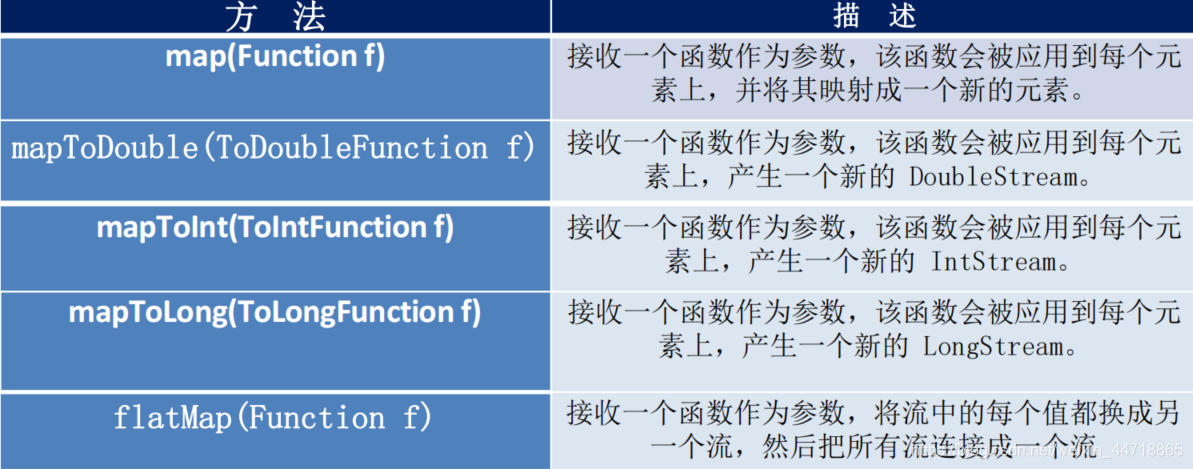 | 方 法 | 描 述 |
|---|---|
| map(Function f) | 接收一个函数作为参数，该函数会被应用到每个元素上，并将其映射成一个新的元素。 |
| mapToDouble(ToDoubleFunction f) | 接收一个函数作为参数，该函数会被应用到每个元素上，产生一个新的 DoubleStream。 |
| mapToInt(ToIntFunction f) | 接收一个函数作为参数，该函数会被应用到每个元素上，产生一个新的 IntStream。 |
| mapToLong(ToLongFunction f) | 接收一个函数作为参数，该函数会被应用到每个元素上，产生一个新的 LongStream。 |
| flatMap(Function f) | 接收一个函数作为参数，将流中的每个值都换成另一个流，然后把所有流连接成一个流 |

https://blog.csdn.net/weixin_44718865